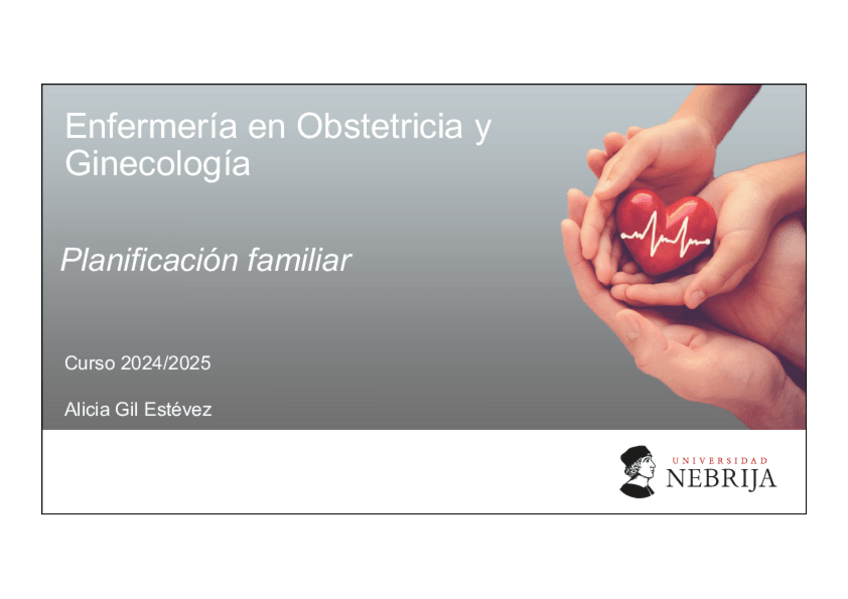 Enfermería en Obstetricia y Ginecología

Planificación familiar

Curso 2024/2025

Alicia Gil Estévez

UNIVERSIDAD
NEBRIJA